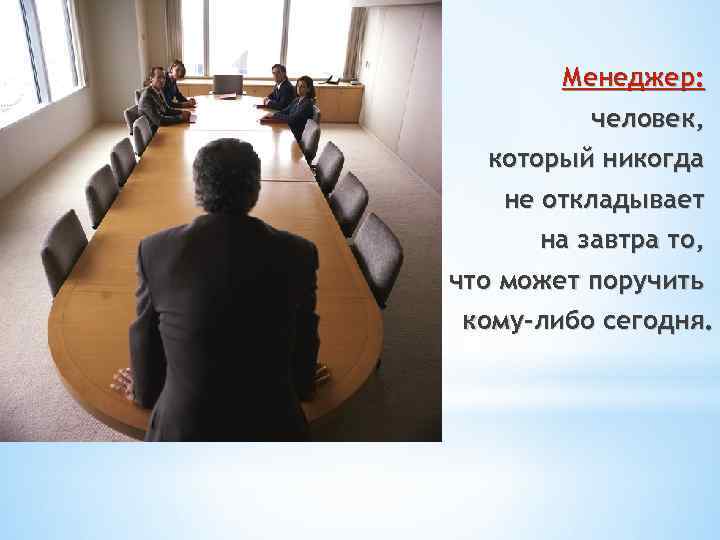 Менеджер:

человек, который никогда не откладывает на завтра то, что может поручить кому-либо сегодня.